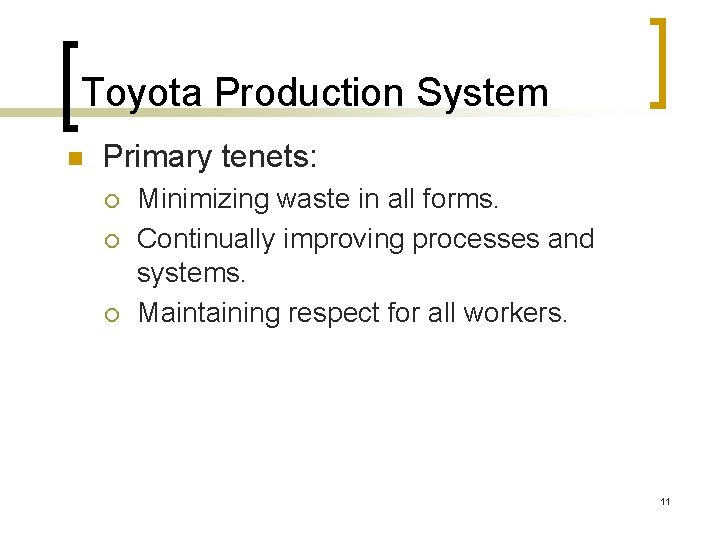 Toyota Production System

Primary tenets:

Minimizing waste in all forms.

Continually improving processes and systems.

Maintaining respect for all workers.

11